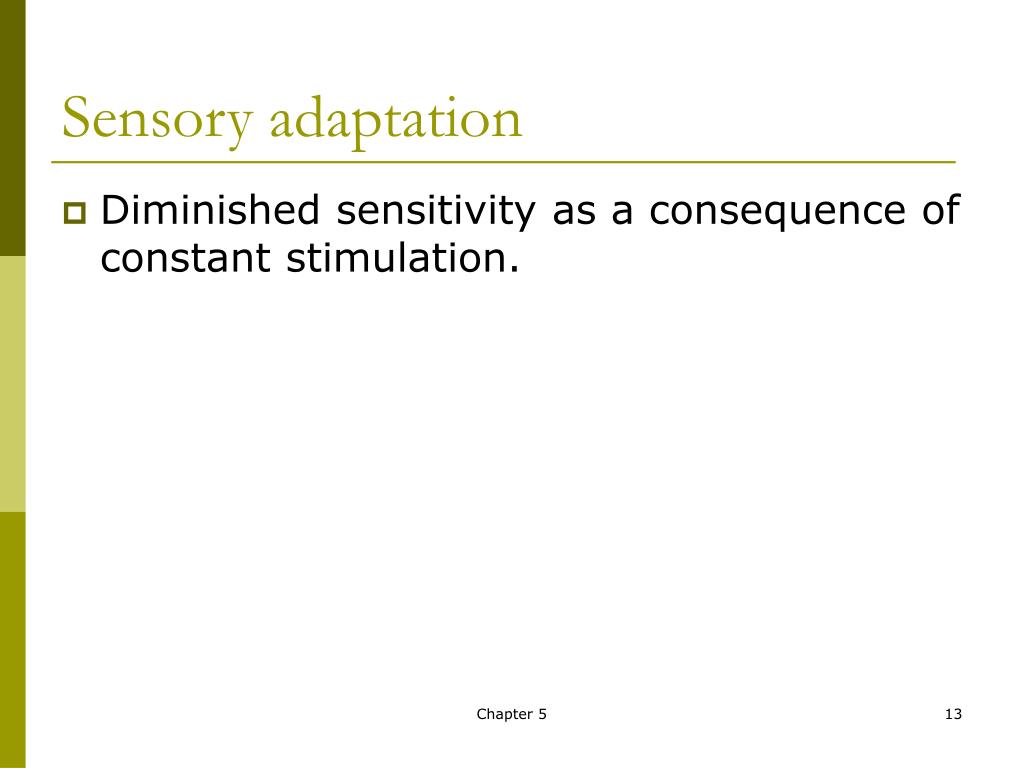 Sensory adaptation

Diminished sensitivity as a consequence of constant stimulation.

Chapter 5

13